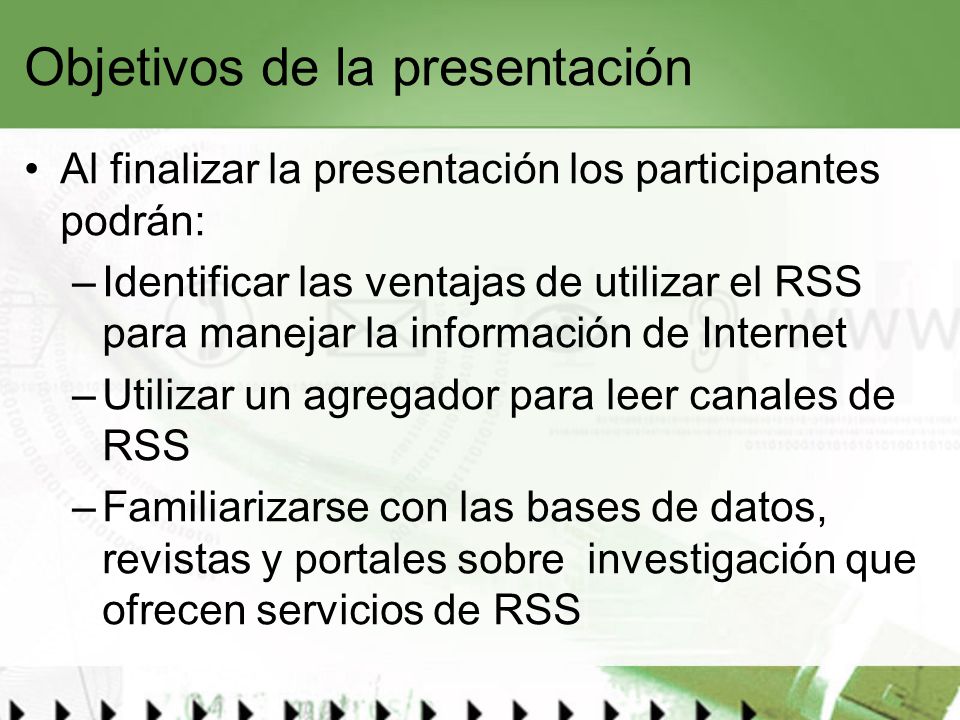 Objetivos de la presentación

• Al finalizar la presentación los participantes podrán:
– Identificar las ventajas de utilizar el RSS para manejar la información de Internet
– Utilizar un agregador para leer canales de RSS
– Familiarizarse con las bases de datos, revistas y portales sobre investigación que ofrecen servicios de RSS